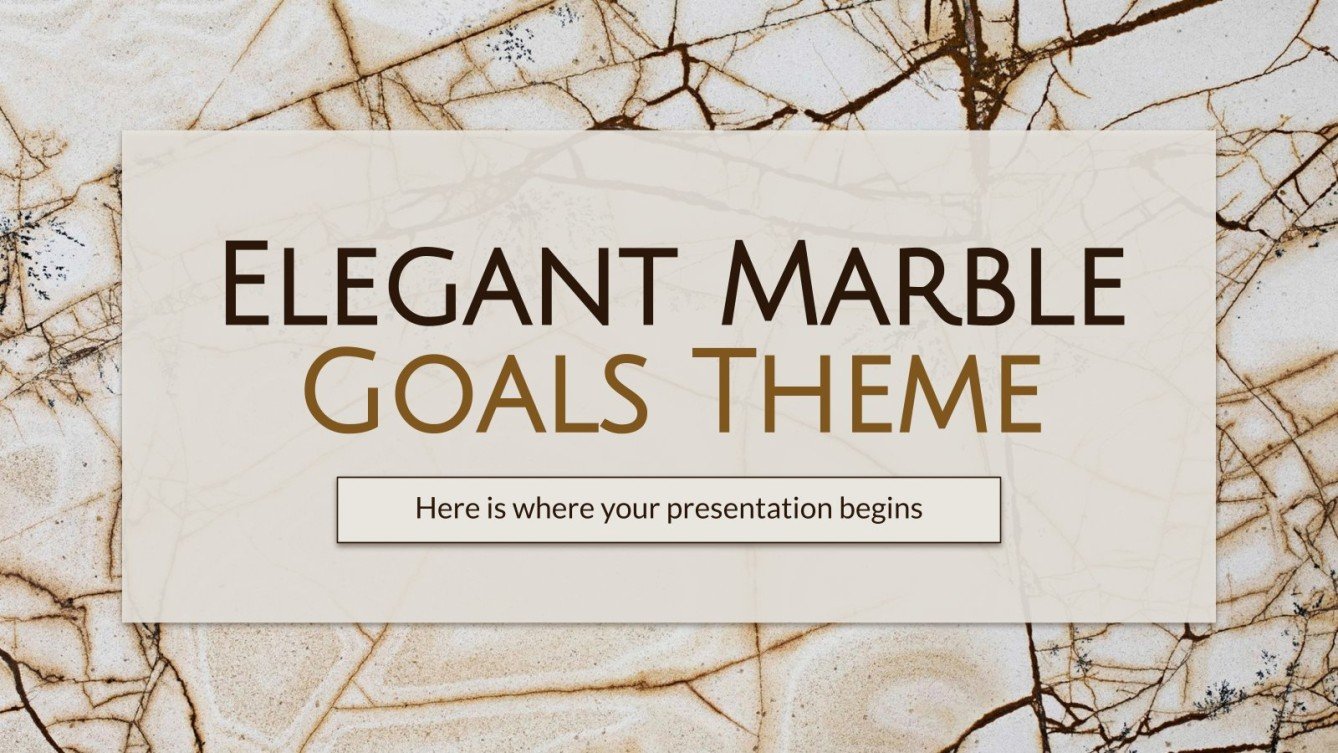 Elegant Marble Goals Theme

Here is where your presentation begins